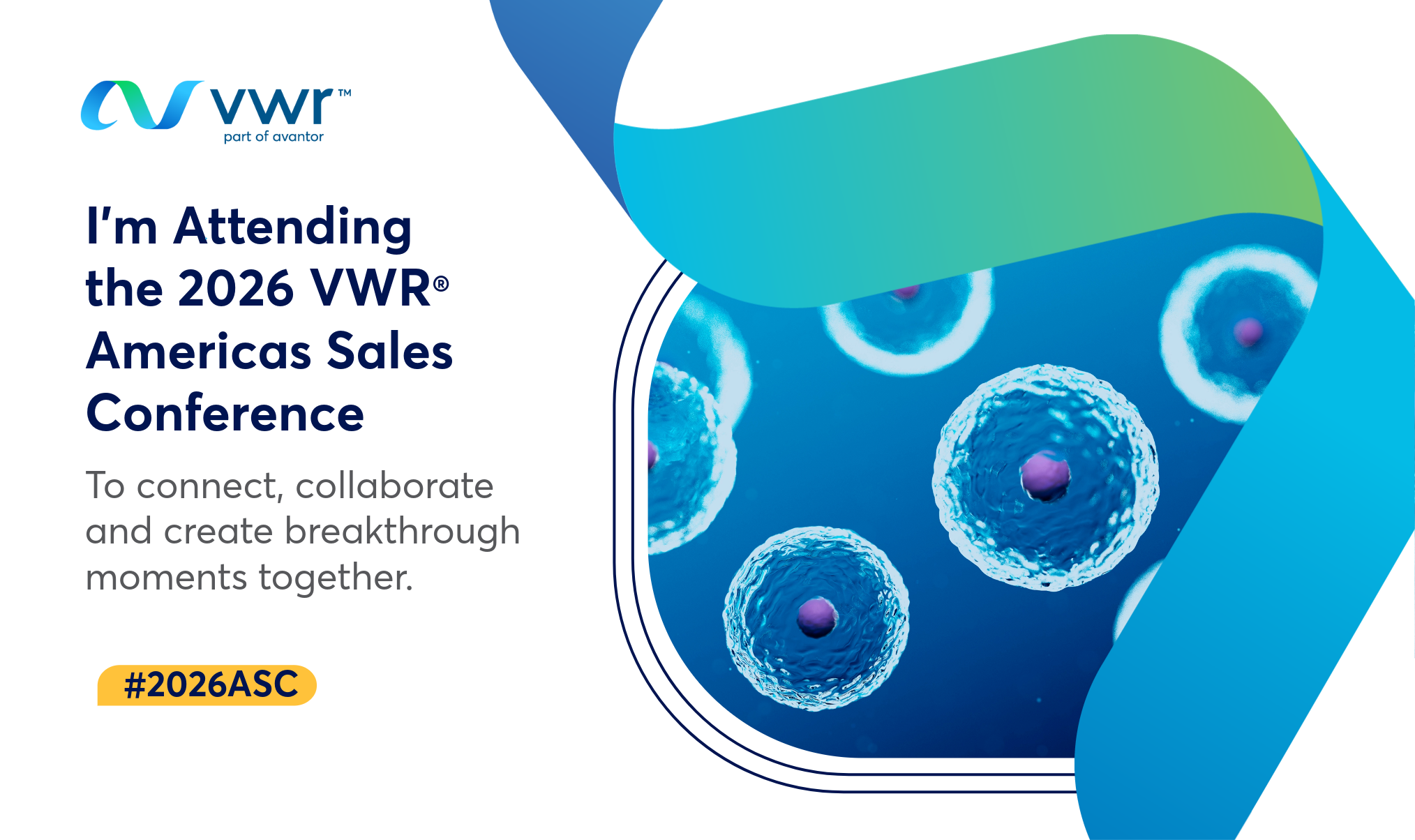 vwr™
part of avantor

I'm Attending the 2026 VWR® Americas Sales Conference

To connect, collaborate and create breakthrough moments together.

#2026ASC